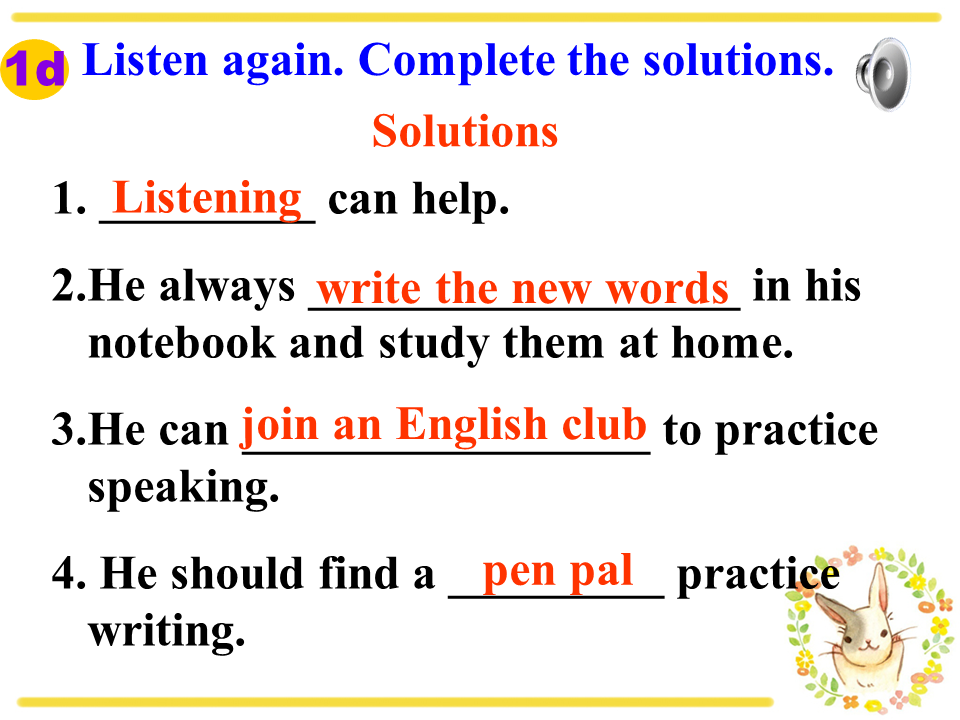 1d Listen again. Complete the solutions.

Solutions

1. Listening can help.

2.He always write the new words in his notebook and study them at home.

3.He can join an English club to practice speaking.

4. He should find a pen pal practice writing.